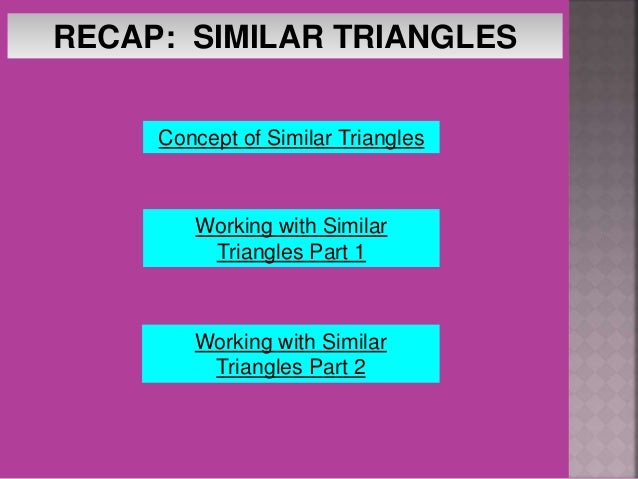 RECAP: SIMILAR TRIANGLES

Concept of Similar Triangles

Working with Similar Triangles Part 1

Working with Similar Triangles Part 2